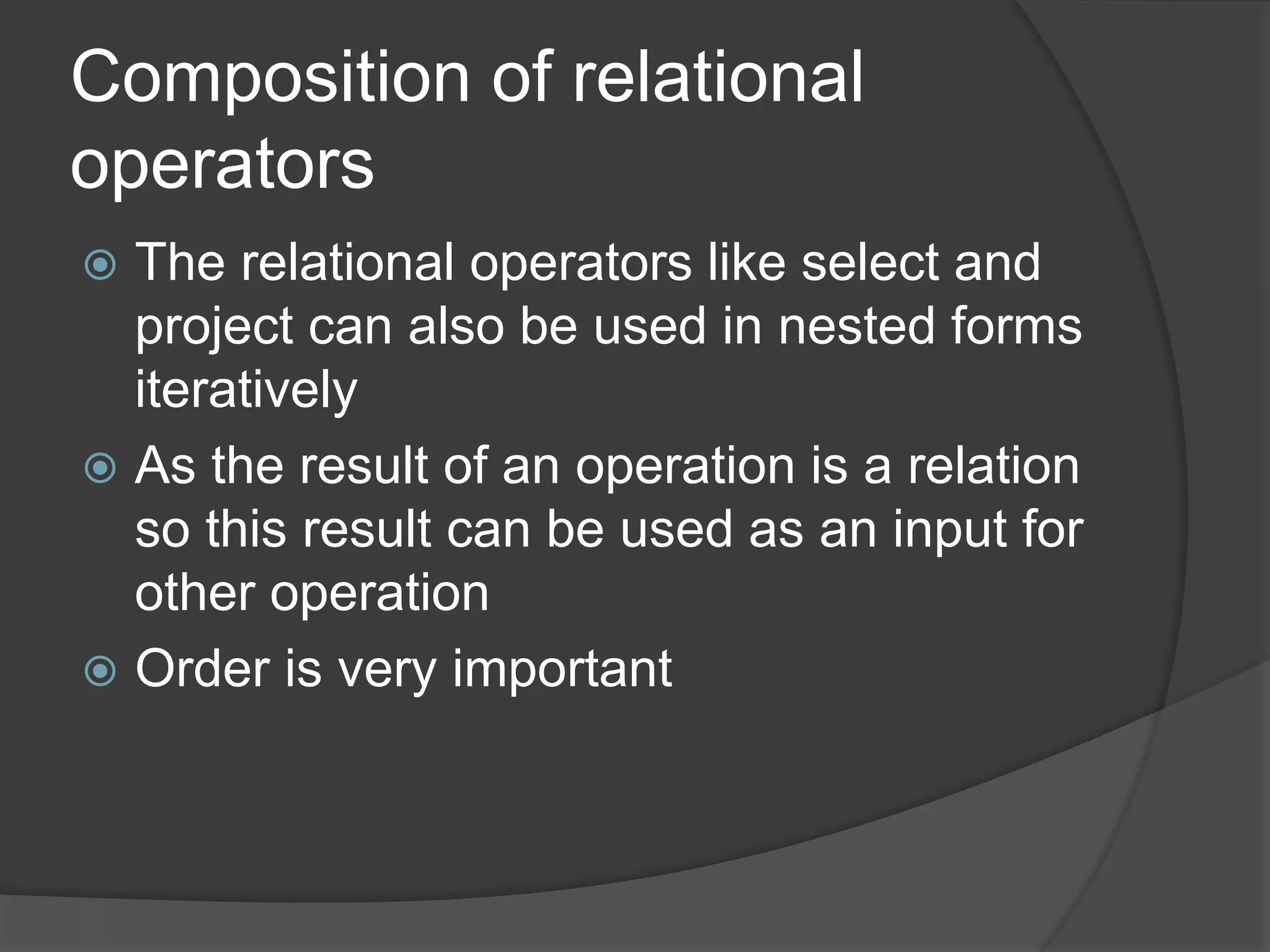 Composition of relational operators

The relational operators like select and project can also be used in nested forms iteratively

As the result of an operation is a relation so this result can be used as an input for other operation

Order is very important